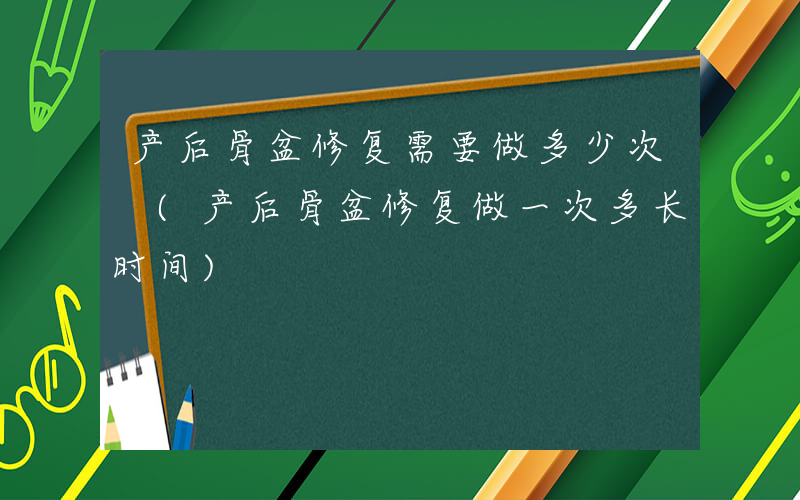 产后骨盆修复需要做多少次（产后骨盆修复做一次多长时间）